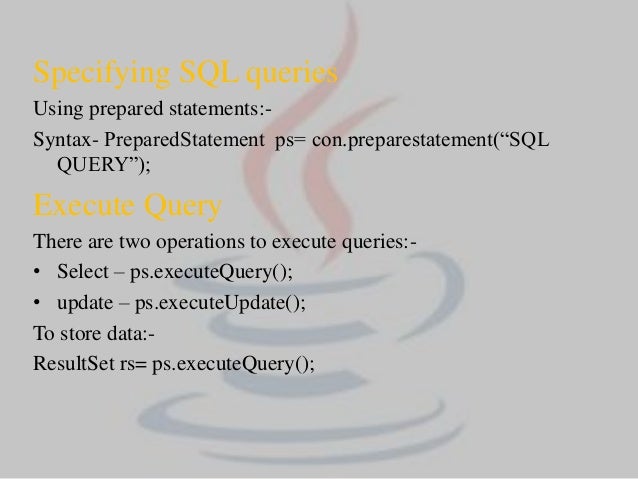 Specifying SQL queries

Using prepared statements:-

Syntax- PreparedStatement ps= con.preparestatement(“SQL QUERY”);

Execute Query

There are two operations to execute queries:-

• Select – ps.executeQuery();

• update – ps.executeUpdate();

To store data:-

ResultSet rs= ps.executeQuery();